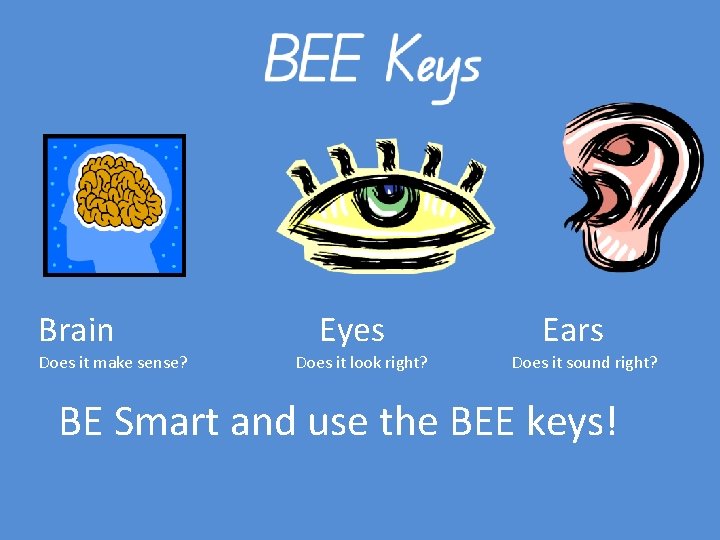 BEE Keys

Brain
Does it make sense?

Eyes
Does it look right?

Ears
Does it sound right?

BE Smart and use the BEE keys!